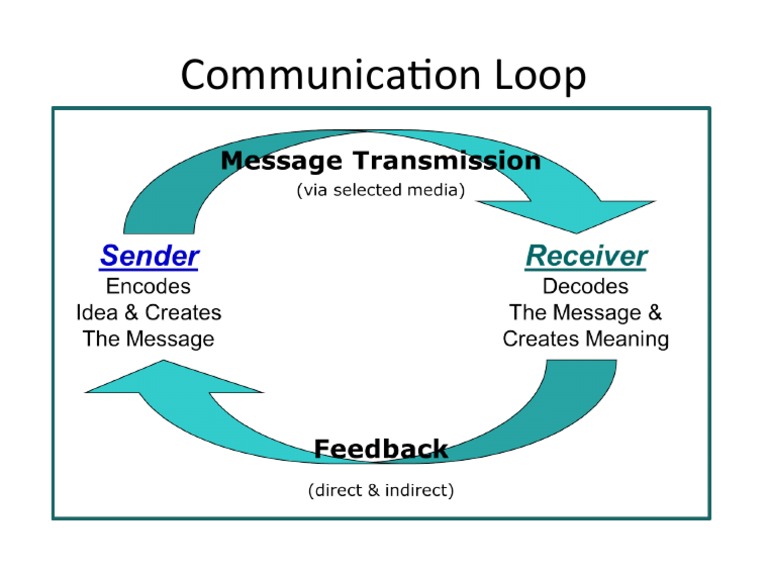 Communication Loop

Message Transmission
(via selected media)

Sender
Encodes
Idea & Creates
The Message

Receiver
Decodes
The Message &
Creates Meaning

Feedback
(direct & indirect)